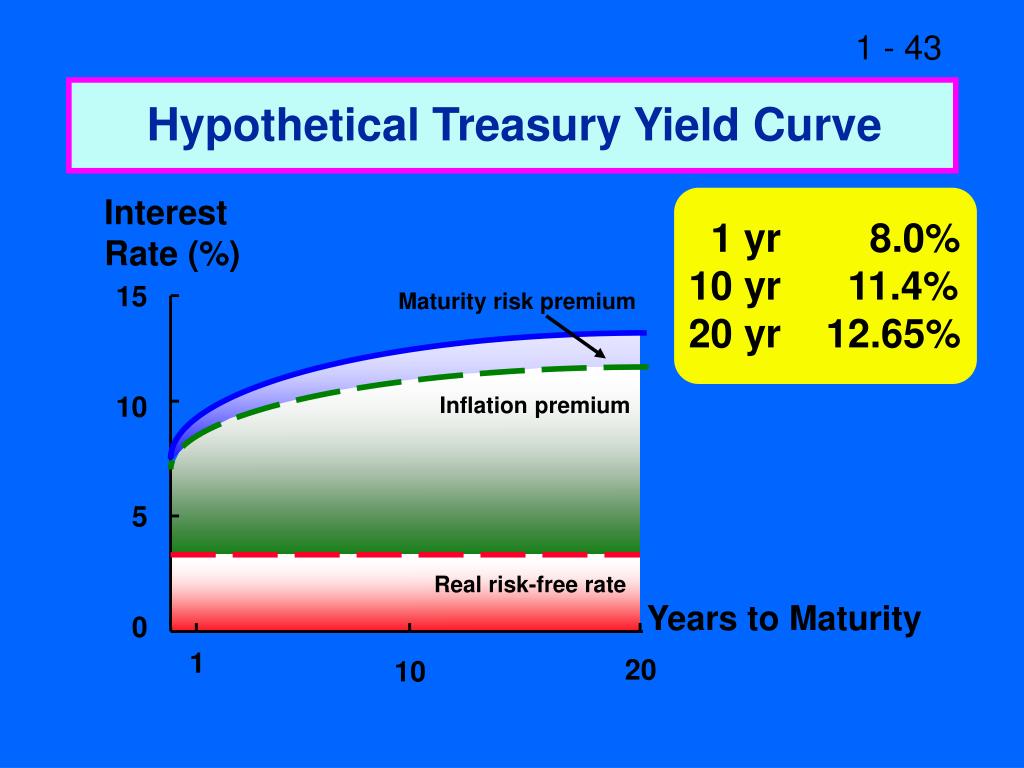 1 - 43

Hypothetical Treasury Yield Curve

Interest Rate (%)

| 1 yr | 8.0% |
|---|---|
| 10 yr | 11.4% |
| 20 yr | 12.65% |

15

10

5

0

Maturity risk premium

Inflation premium

Real risk-free rate

Years to Maturity

1

10

20